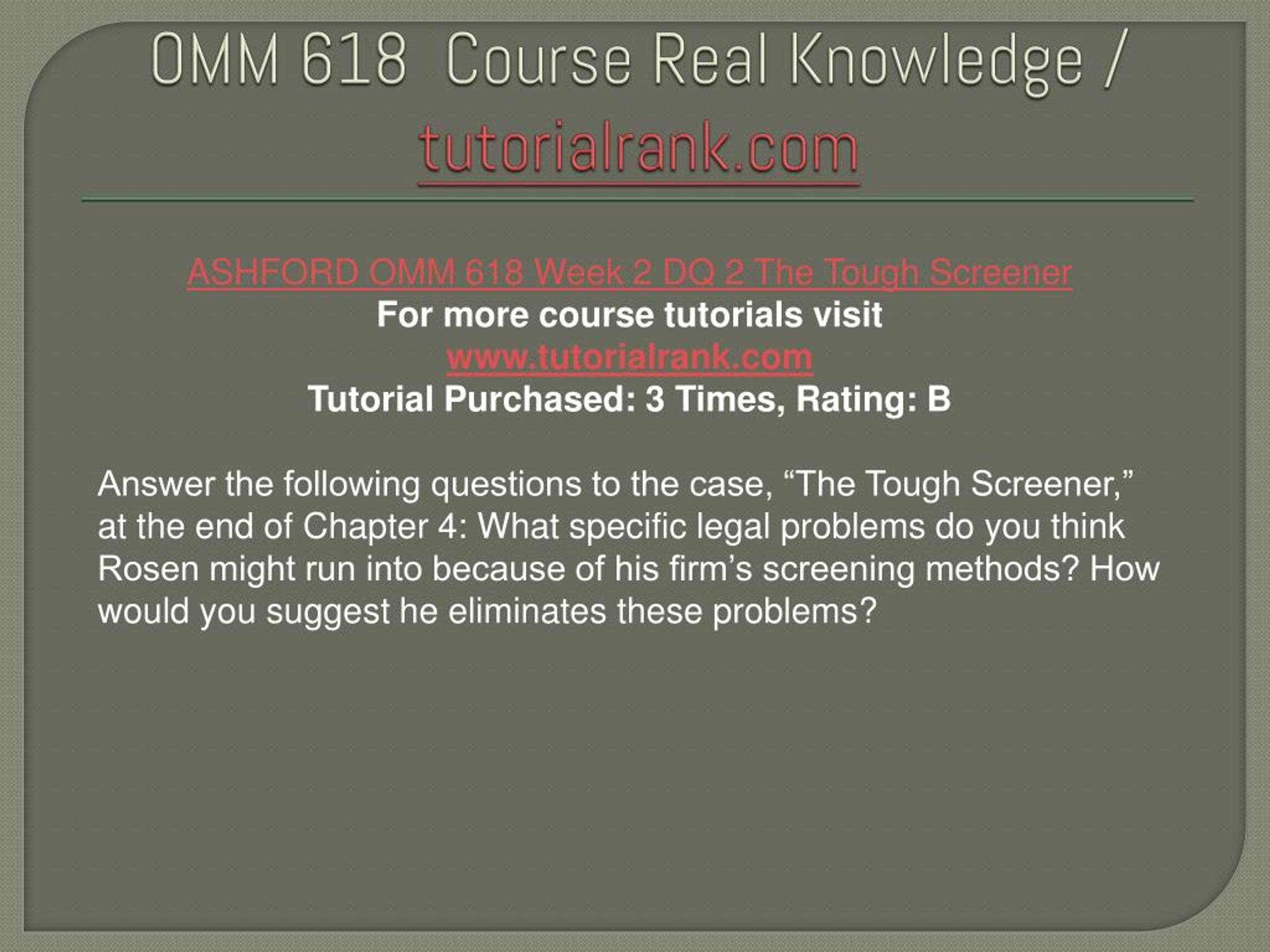 OMM 618 Course Real Knowledge / tutorialrank.com

ASHFORD OMM 618 Week 2 DQ 2 The Tough Screener
For more course tutorials visit
www.tutorialrank.com
Tutorial Purchased: 3 Times, Rating: B

Answer the following questions to the case, “The Tough Screener,” at the end of Chapter 4: What specific legal problems do you think Rosen might run into because of his firm’s screening methods? How would you suggest he eliminates these problems?